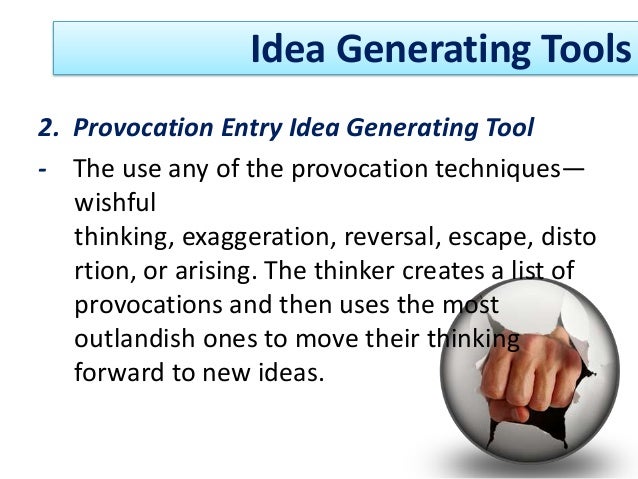 Idea Generating Tools

2. Provocation Entry Idea Generating Tool

- The use any of the provocation techniques—wishful thinking, exaggeration, reversal, escape, disto rtion, or arising. The thinker creates a list of provocations and then uses the most outlandish ones to move their thinking forward to new ideas.